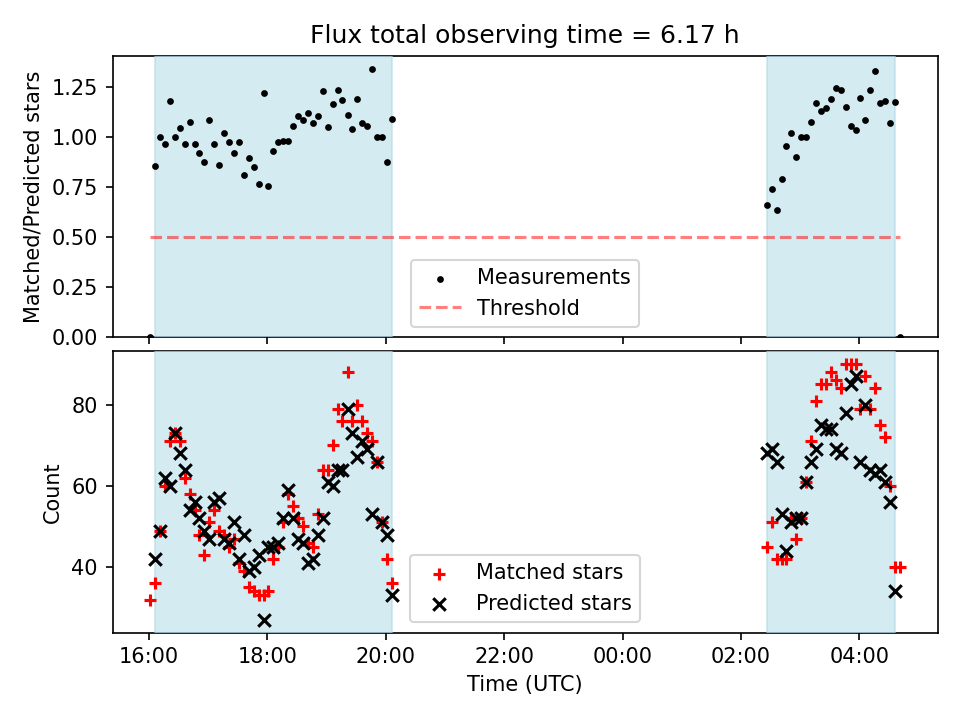 Flux total observing time = 6.17 h

Matched/Predicted stars

1.25
1.00
0.75
0.50
0.25
0.00

Measurements
Threshold

Count

80
60
40

Matched stars
Predicted stars

16:00
18:00
20:00
22:00
00:00
02:00
04:00

Time (UTC)